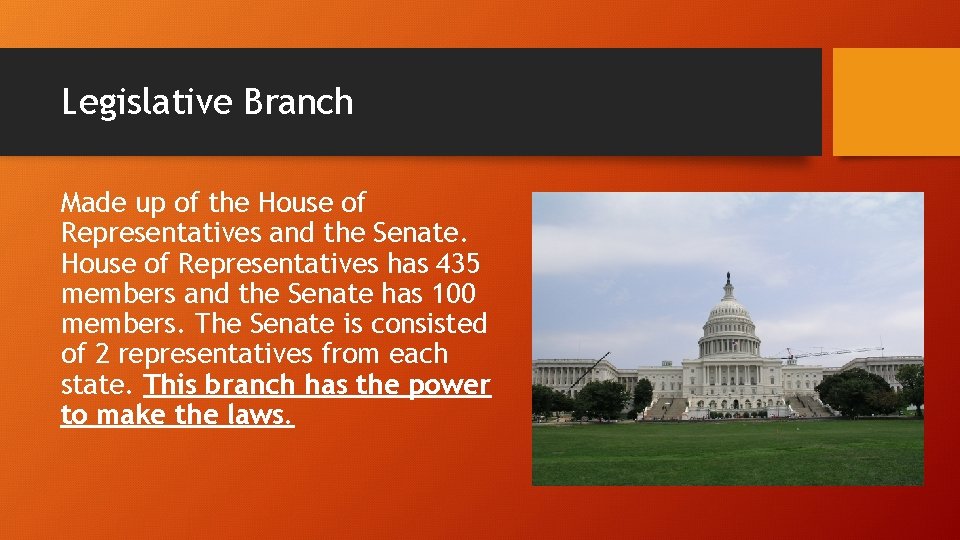 Legislative Branch

Made up of the House of Representatives and the Senate. House of Representatives has 435 members and the Senate has 100 members. The Senate is consisted of 2 representatives from each state. This branch has the power to make the laws.